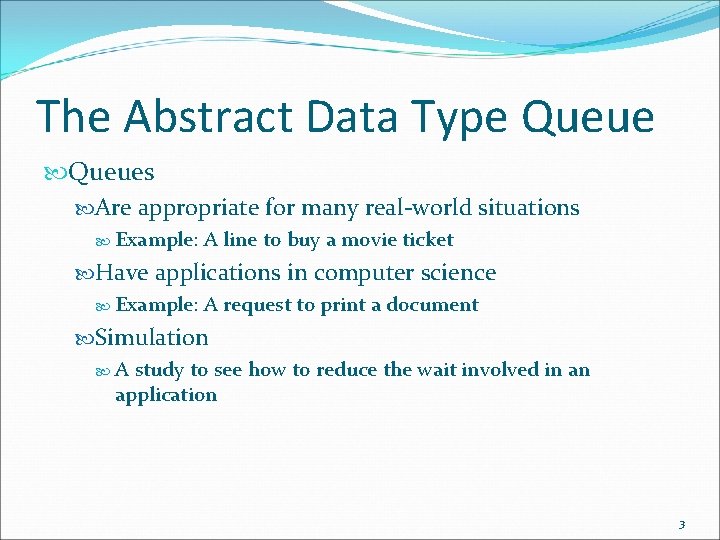 The Abstract Data Type Queue

Queues

Are appropriate for many real-world situations

Example: A line to buy a movie ticket

Have applications in computer science

Example: A request to print a document

Simulation

A study to see how to reduce the wait involved in an application

3